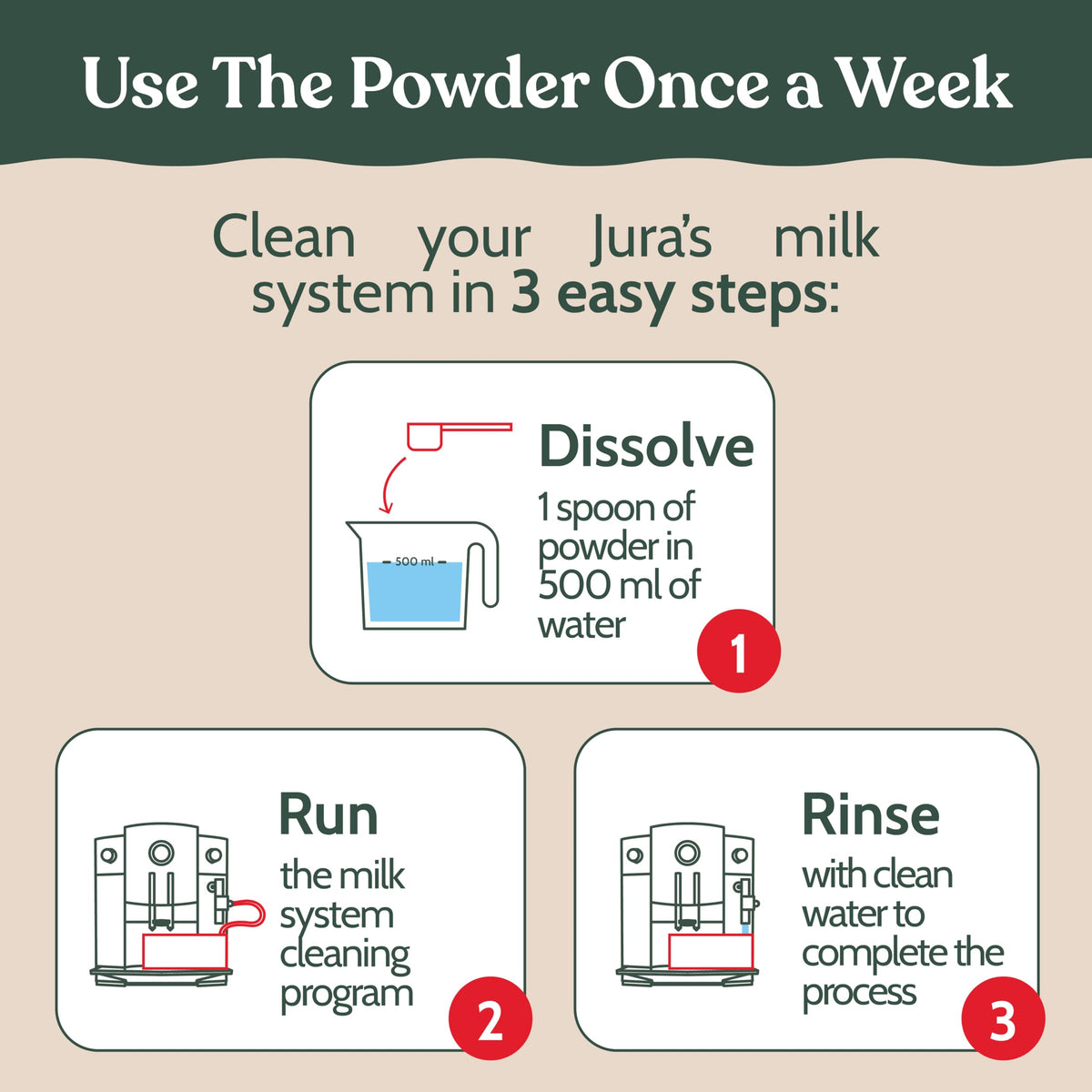 Use The Powder Once a Week

Clean your Jura's milk system in 3 easy steps:

500 ml

Dissolve
1 spoon of powder in 500 ml of water

1

Run
the milk system cleaning program

2

Rinse
with clean water to complete the process

3